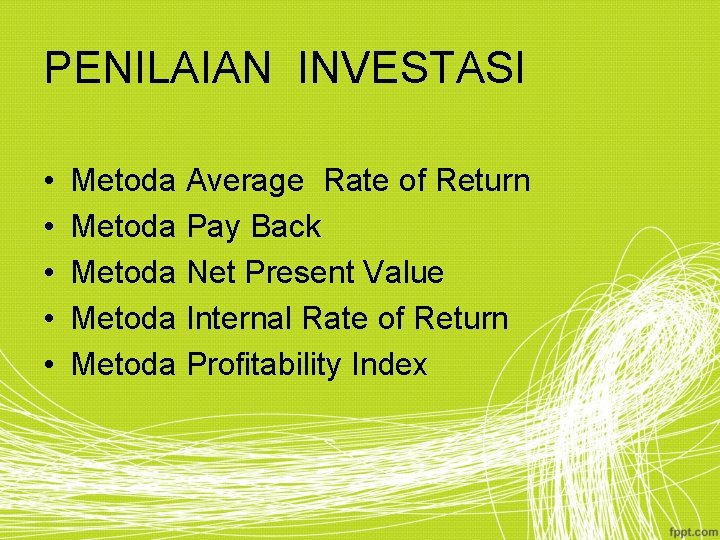 PENILAIAN INVESTASI

• Metoda Average Rate of Return
• Metoda Pay Back
• Metoda Net Present Value
• Metoda Internal Rate of Return
• Metoda Profitability Index

fppt.com